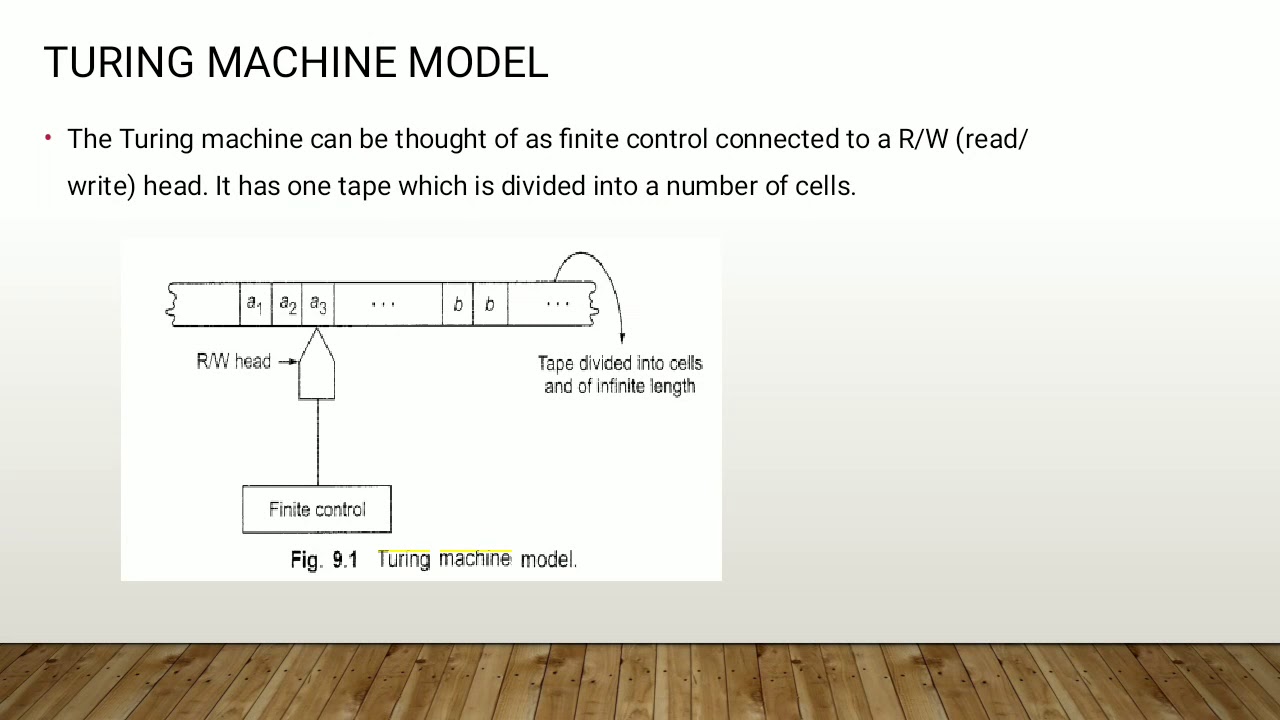 TURING MACHINE MODEL

• The Turing machine can be thought of as finite control connected to a R/W (read/write) head. It has one tape which is divided into a number of cells.

$a_1$ $a_2$ $a_3$ ... $b$ $b$ ...

R/W head

Tape divided into cells and of infinite length

Finite control

Fig. 9.1 Turing machine model.